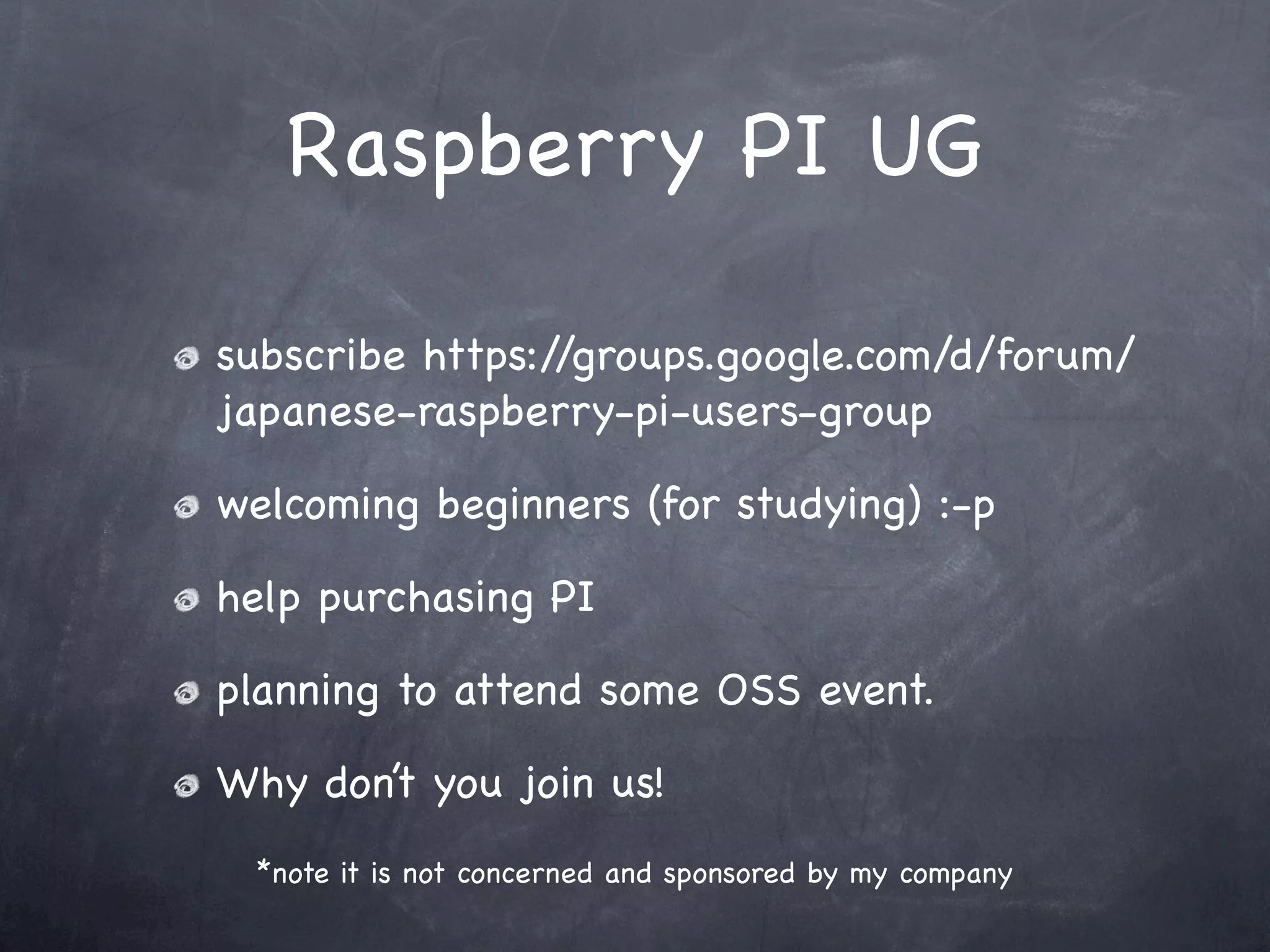 Raspberry PI UG

subscribe https://groups.google.com/d/forum/japanese-raspberry-pi-users-group

welcoming beginners (for studying) :-p

help purchasing PI

planning to attend some OSS event.

Why don't you join us!

*note it is not concerned and sponsored by my company